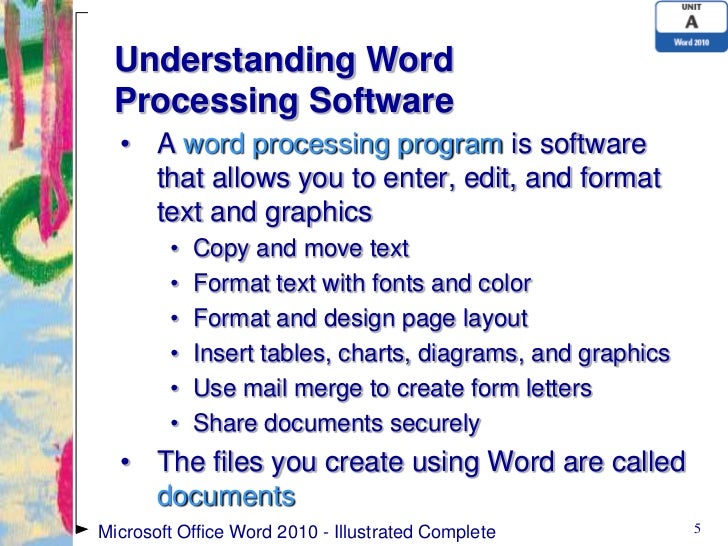 UNIT
A
Word 2010

Understanding Word Processing Software

• A word processing program is software that allows you to enter, edit, and format text and graphics
  • Copy and move text
  • Format text with fonts and color
  • Format and design page layout
  • Insert tables, charts, diagrams, and graphics
  • Use mail merge to create form letters
  • Share documents securely
• The files you create using Word are called documents

Microsoft Office Word 2010 - Illustrated Complete

5